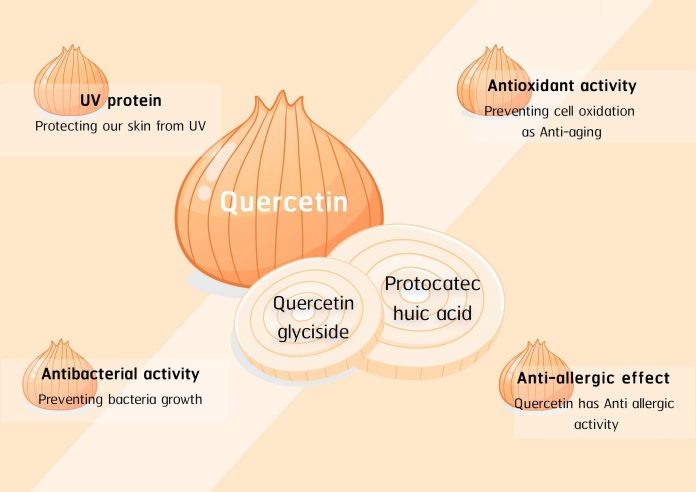 UV protein
Protecting our skin from UV

Antioxidant activity
Preventing cell oxidation as Anti-aging

Quercetin

Quercetin glyciside

Protocatec huic acid

Antibacterial activity
Preventing bacteria growth

Anti-allergic effect
Quercetin has Anti allergic activity